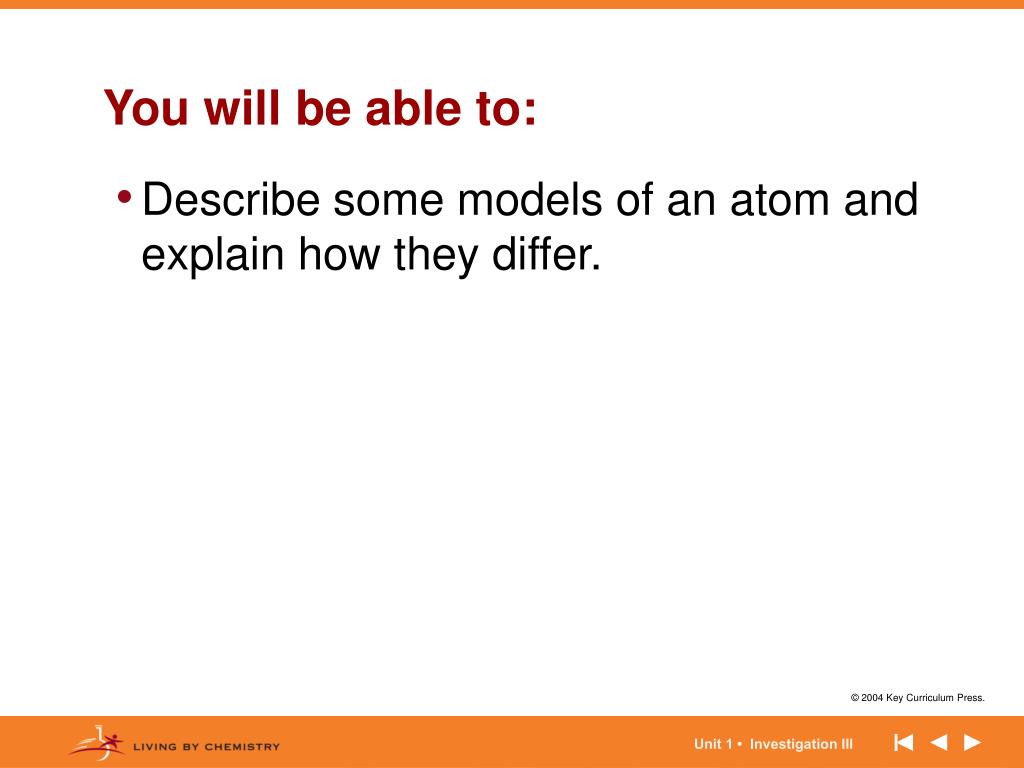 You will be able to:

• Describe some models of an atom and explain how they differ.

© 2004 Key Curriculum Press.

LIVING BY CHEMISTRY

Unit 1 • Investigation III